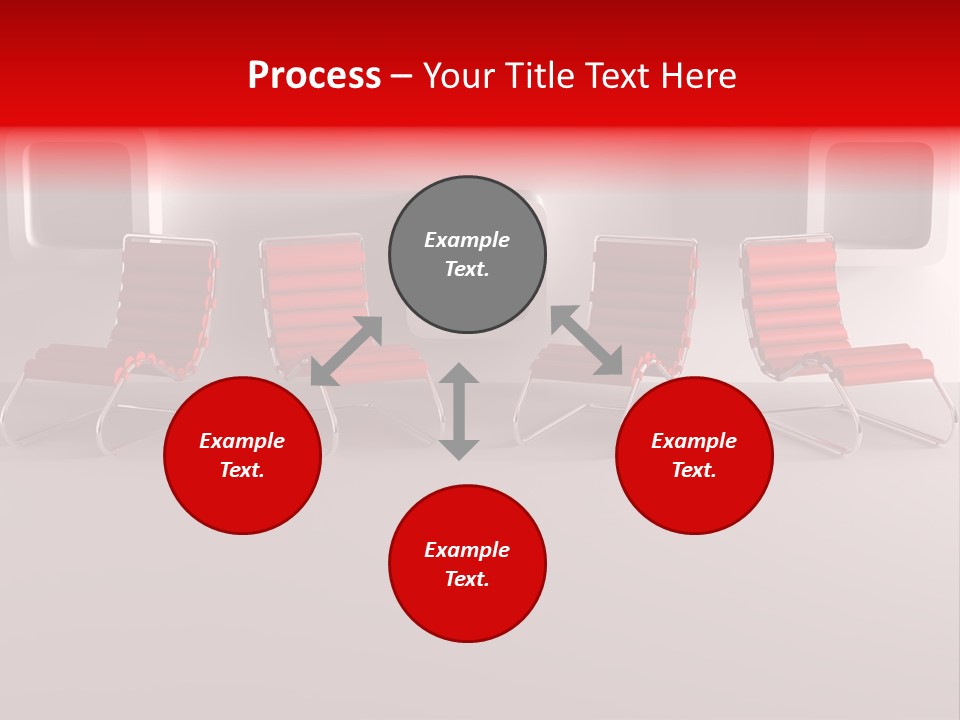 Process – Your Title Text Here

Example Text.

Example Text.

Example Text.

Example Text.